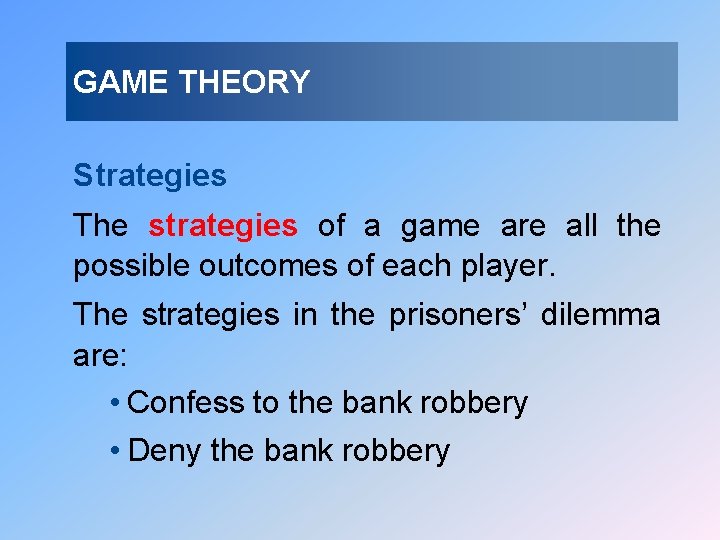 GAME THEORY

Strategies

The strategies of a game are all the possible outcomes of each player.

The strategies in the prisoners’ dilemma are:

• Confess to the bank robbery

• Deny the bank robbery